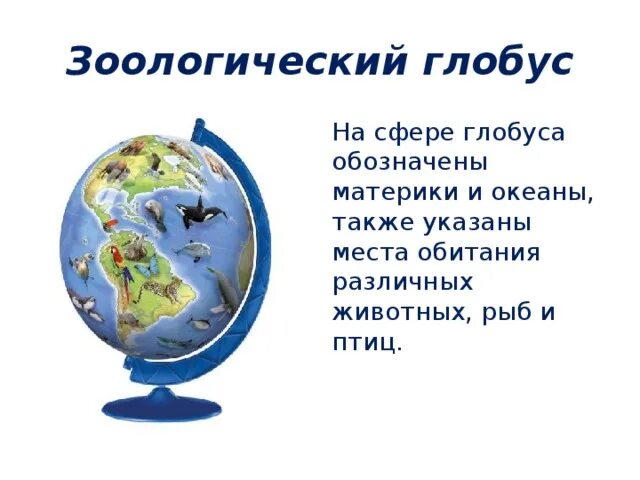 Зоологический глобус

На сфере глобуса обозначены материки и океаны, также указаны места обитания различных животных, рыб и птиц.